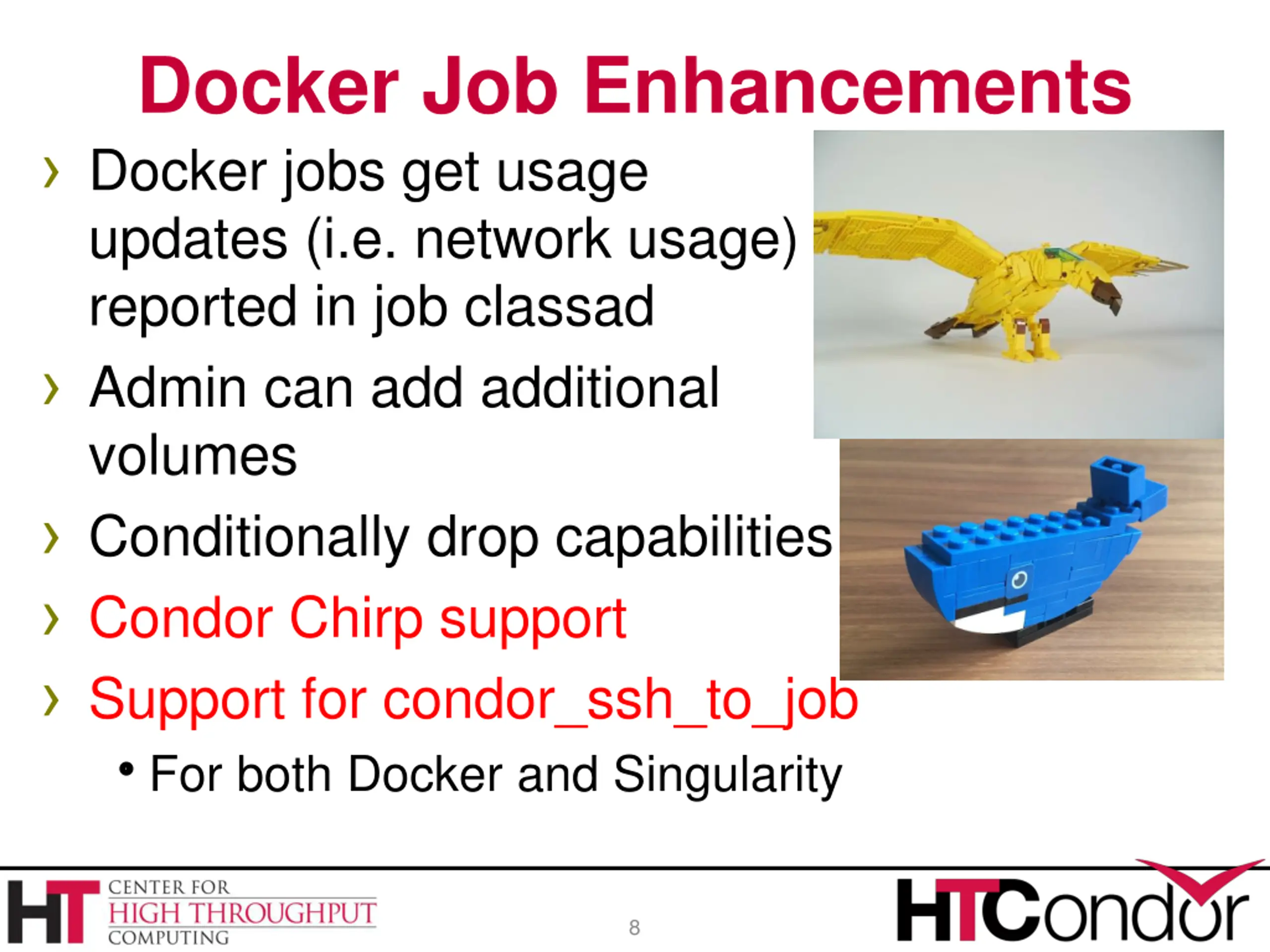 Docker Job Enhancements

› Docker jobs get usage updates (i.e. network usage) reported in job classad
› Admin can add additional volumes
› Conditionally drop capabilities
› Condor Chirp support
› Support for condor_ssh_to_job
• For both Docker and Singularity

HT CENTER FOR HIGH THROUGHPUT COMPUTING

8

HTCondor